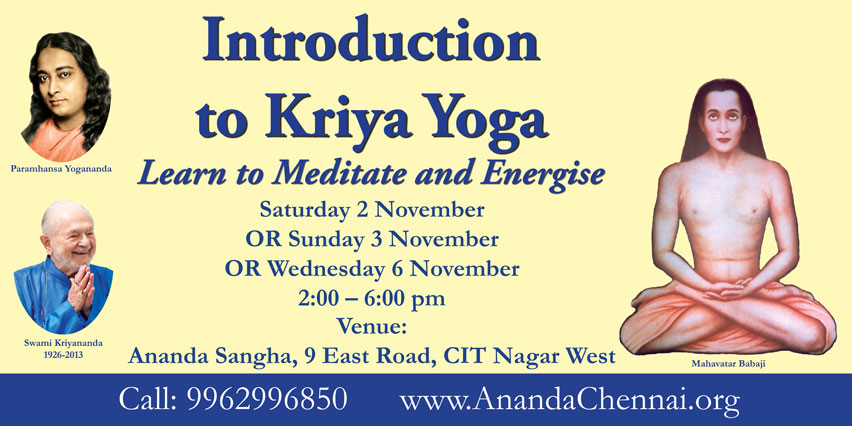 Paramhansa Yogananda

Swami Kriyananda
1926-2013

Introduction to Kriya Yoga

Learn to Meditate and Energise

Saturday 2 November
OR Sunday 3 November
OR Wednesday 6 November
2:00 – 6:00 pm
Venue:
Ananda Sangha, 9 East Road, CIT Nagar West

Mahavatar Babaji

Call: 9962996850 www.AnandaChennai.org